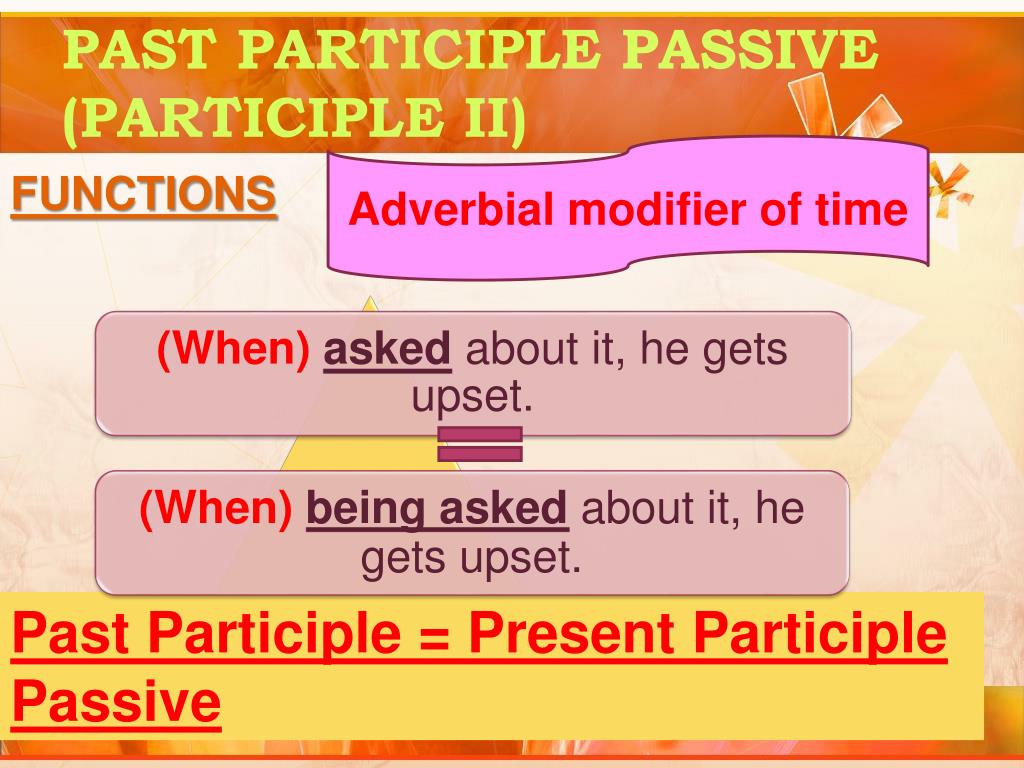 PAST PARTICIPLE PASSIVE (PARTICIPLE II)

FUNCTIONS

Adverbial modifier of time

(When) asked about it, he gets upset.

(When) being asked about it, he gets upset.

Past Participle = Present Participle Passive